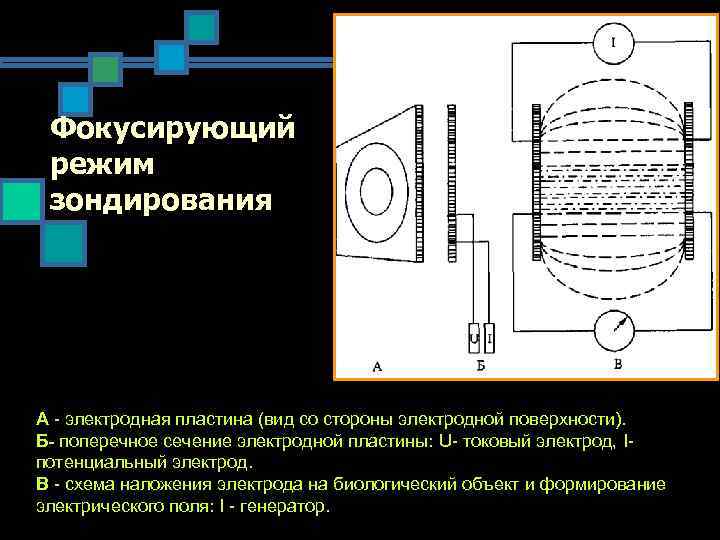 Фокусирующий режим зондирования

I

U I

А Б В

А - электродная пластина (вид со стороны электродной поверхности).
Б- поперечное сечение электродной пластины: U- токовый электрод, I- потенциальный электрод.
В - схема наложения электрода на биологический объект и формирование электрического поля: I - генератор.